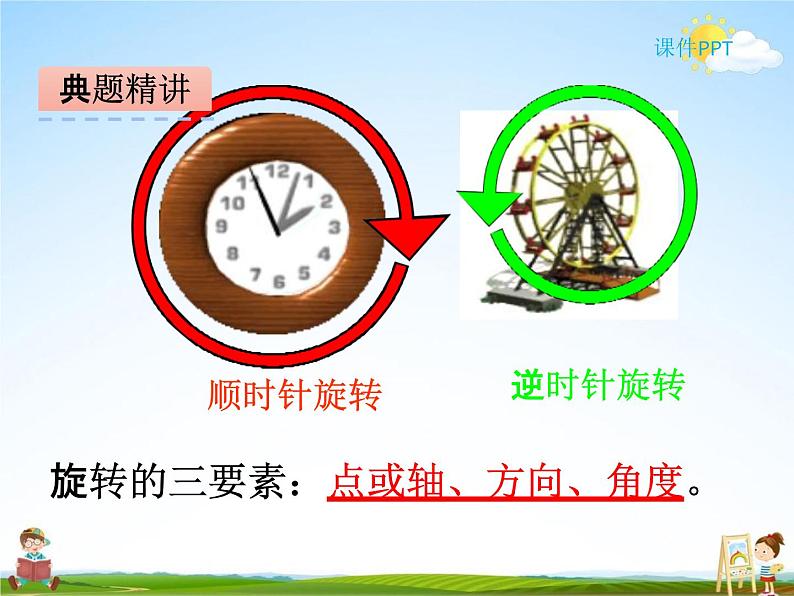 课件PPT

典题精讲

12
1
2
3
4
5
6
7
8
9
10
11

顺时针旋转

逆时针旋转

旋转的三要素：点或轴、方向、角度。